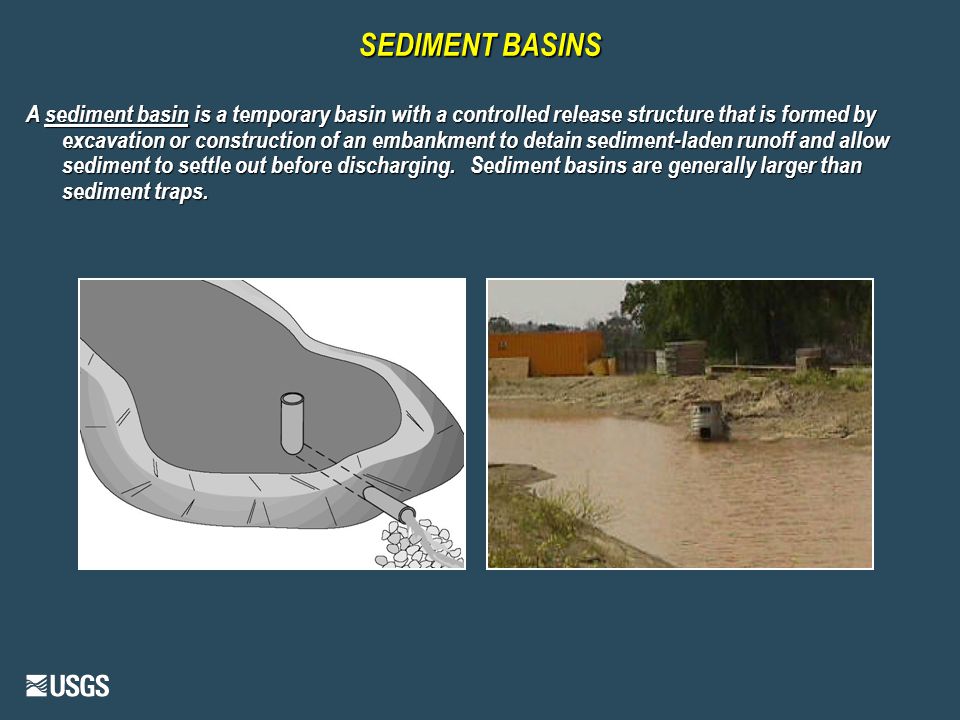 SEDIMENT BASINS

A sediment basin is a temporary basin with a controlled release structure that is formed by excavation or construction of an embankment to detain sediment-laden runoff and allow sediment to settle out before discharging. Sediment basins are generally larger than sediment traps.

USGS